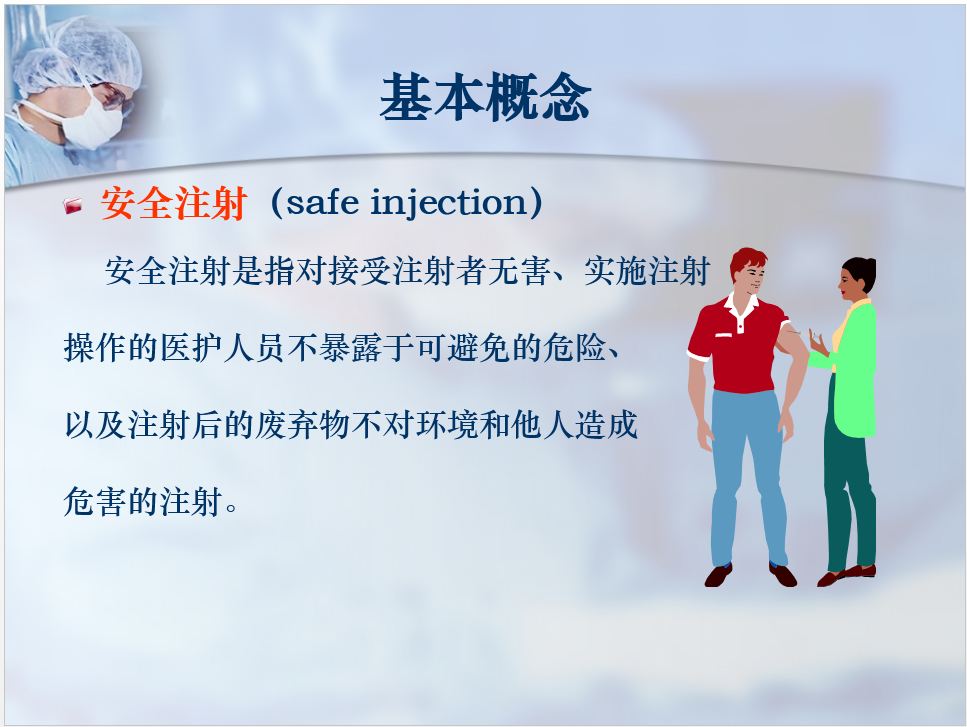 基本概念

安全注射（safe injection）

安全注射是指对接受注射者无害、实施注射操作的医护人员不暴露于可避免的危险、以及注射后的废弃物不对环境和他人造成危害的注射。